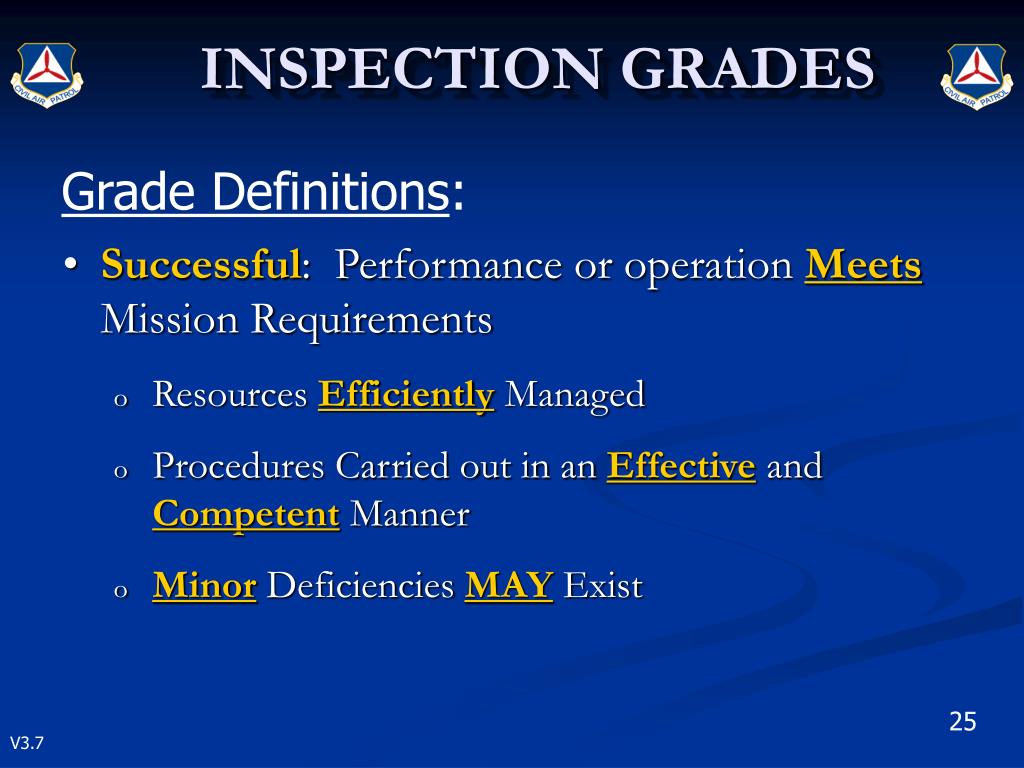 CIVIL AIR PATROL

INSPECTION GRADES

CIVIL AIR PATROL

Grade Definitions:

• Successful: Performance or operation Meets Mission Requirements

o Resources Efficiently Managed

o Procedures Carried out in an Effective and Competent Manner

o Minor Deficiencies MAY Exist

25

V3.7